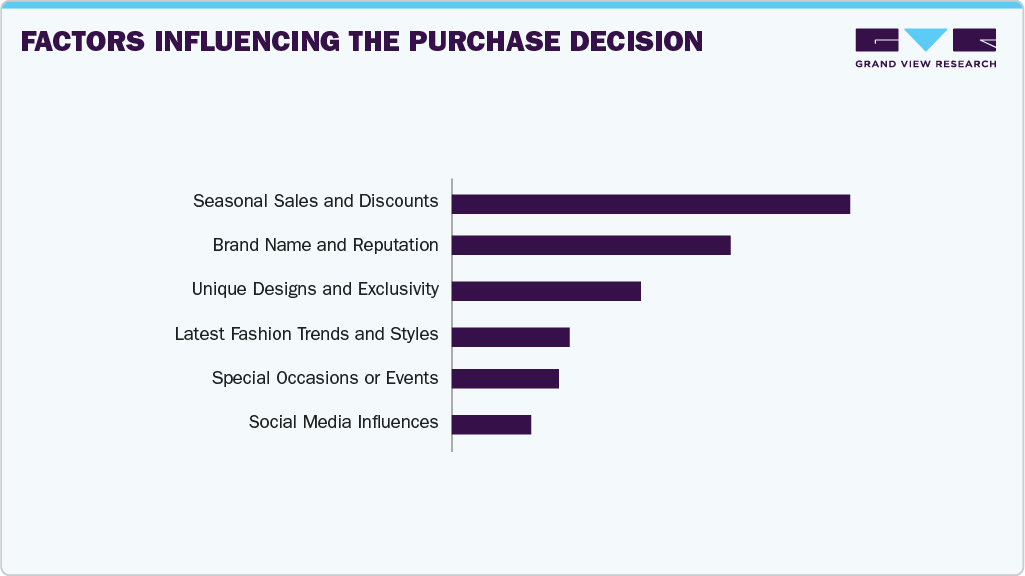 FACTORS INFLUENCING THE PURCHASE DECISION

GRAND VIEW RESEARCH

Seasonal Sales and Discounts
Brand Name and Reputation
Unique Designs and Exclusivity
Latest Fashion Trends and Styles
Special Occasions or Events
Social Media Influences